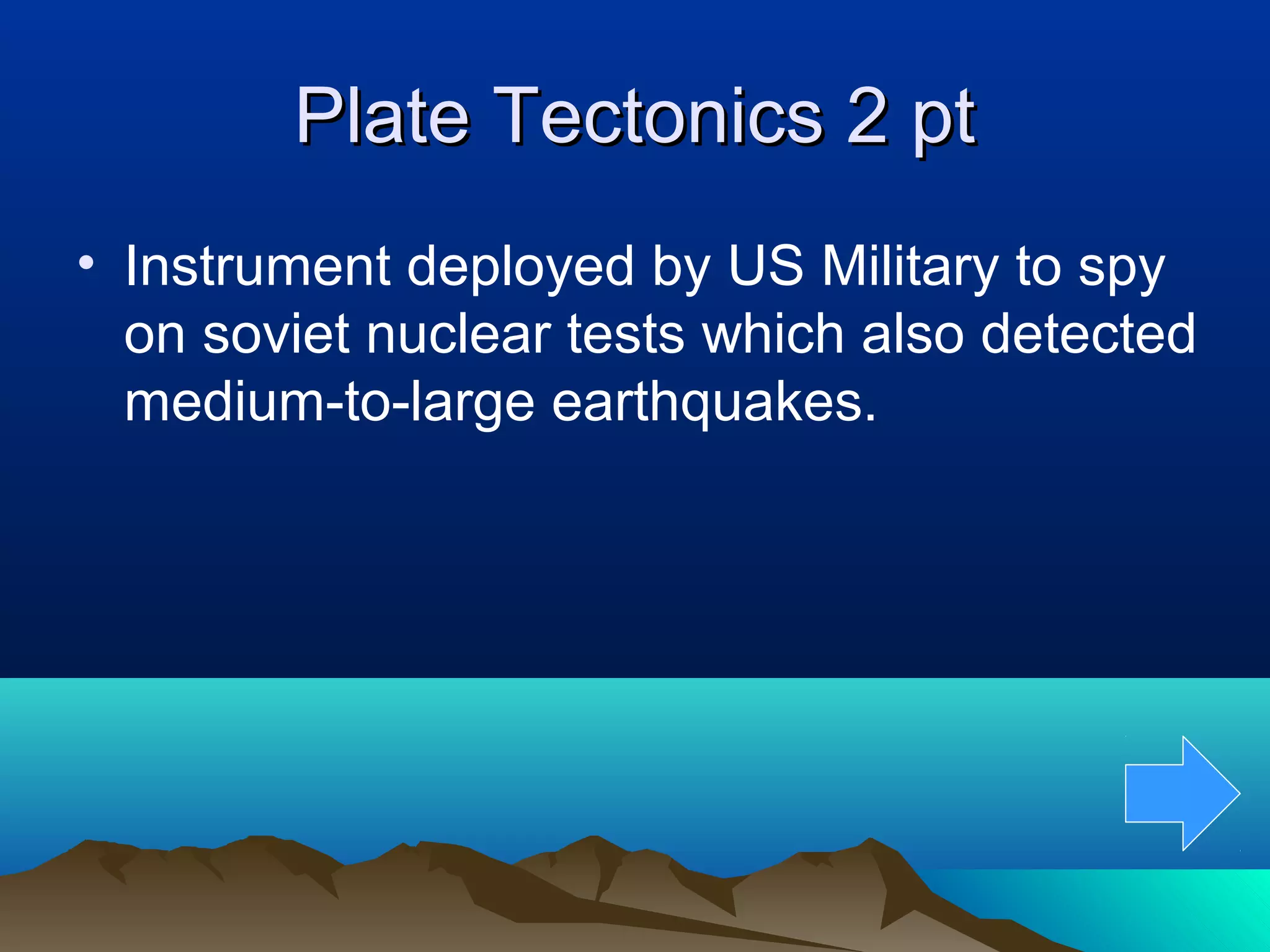 Plate Tectonics 2 pt

• Instrument deployed by US Military to spy on soviet nuclear tests which also detected medium-to-large earthquakes.